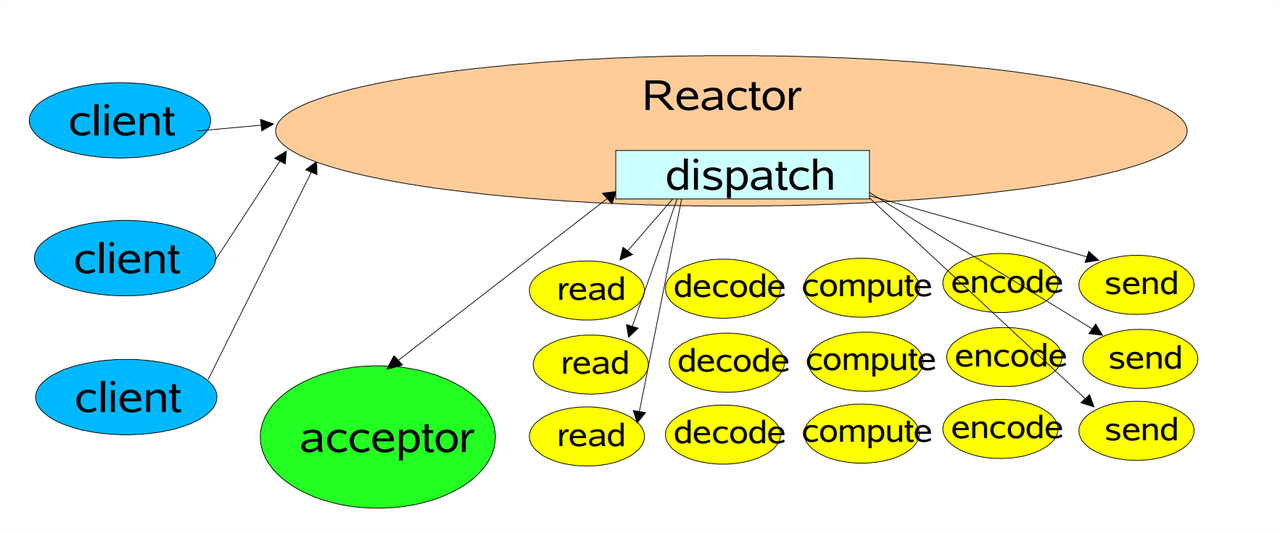 client

client

client

Reactor

dispatch

acceptor

read decode compute encode send

read decode compute encode send

read decode compute encode send